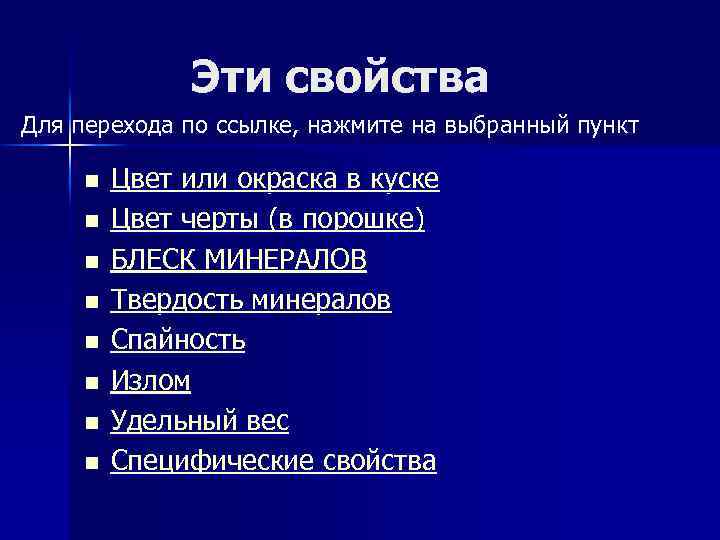 Эти свойства

Для перехода по ссылке, нажмите на выбранный пункт

- Цвет или окраска в куске
- Цвет черты (в порошке)
- БЛЕСК МИНЕРАЛОВ
- Твердость минералов
- Спайность
- Излом
- Удельный вес
- Специфические свойства